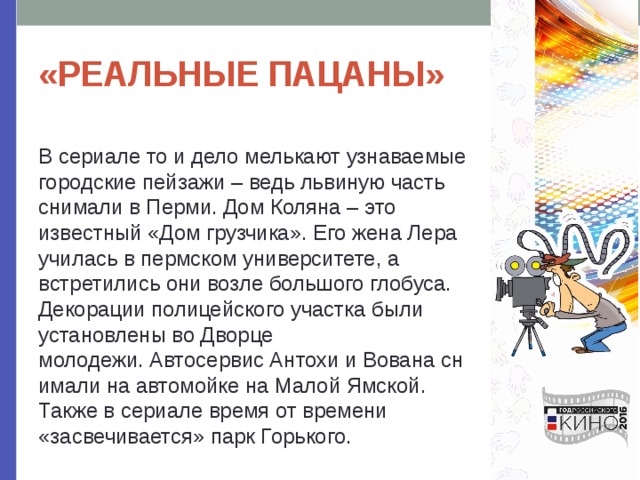 «РЕАЛЬНЫЕ ПАЦАНЫ»

В сериале то и дело мелькают узнаваемые городские пейзажи – ведь львиную часть снимали в Перми. Дом Коляна – это известный «Дом грузчика». Его жена Лера училась в пермском университете, а встретились они возле большого глобуса. Декорации полицейского участка были установлены во Дворце молодежи. Автосервис Антохи и Вована сн имали на автомойке на Малой Ямской. Также в сериале время от времени «засвечивается» парк Горького.

ГОД РОССИЙСКОГО КИНО 2016